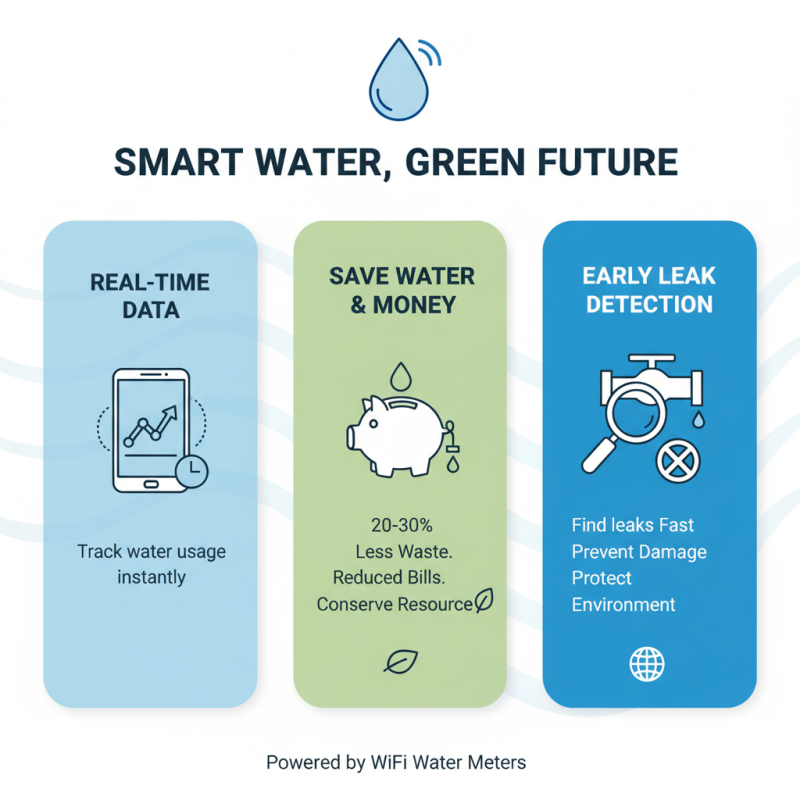 SMART WATER, GREEN FUTURE

REAL-TIME DATA

Track water usage instantly

SAVE WATER & MONEY

20-30%
Less Waste.
Reduced Bills.
Conserve Resource

EARLY LEAK DETECTION

Find leaks Fast
Prevent Damage
Protect Environment

Powered by WiFi Water Meters